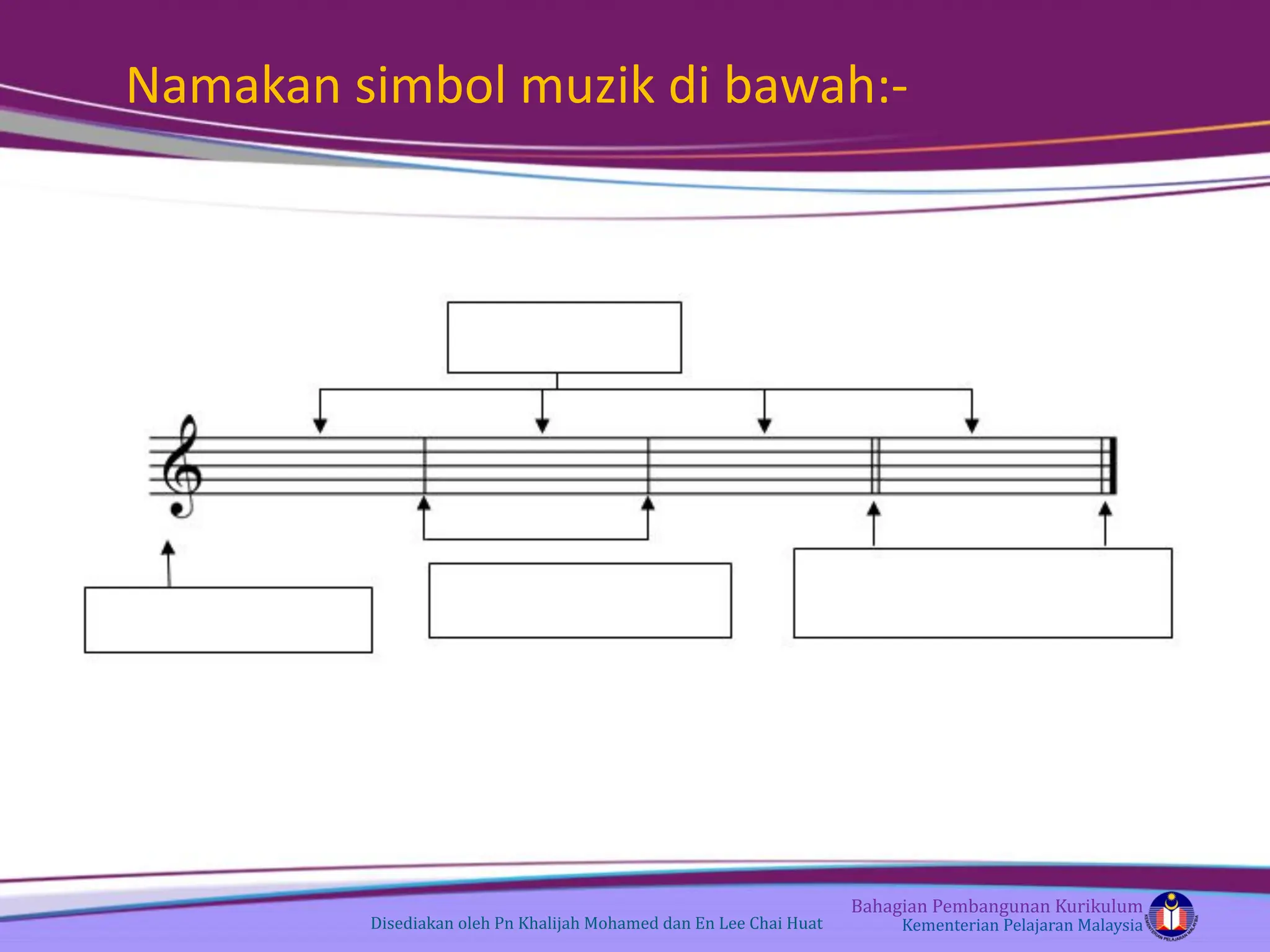 Namakan simbol muzik di bawah:-

Disediakan oleh Pn Khalijah Mohamed dan En Lee Chai Huat

Bahagian Pembangunan Kurikulum
Kementerian Pelajaran Malaysia

KEMENTERIAN PELAJARAN MALAYSIA